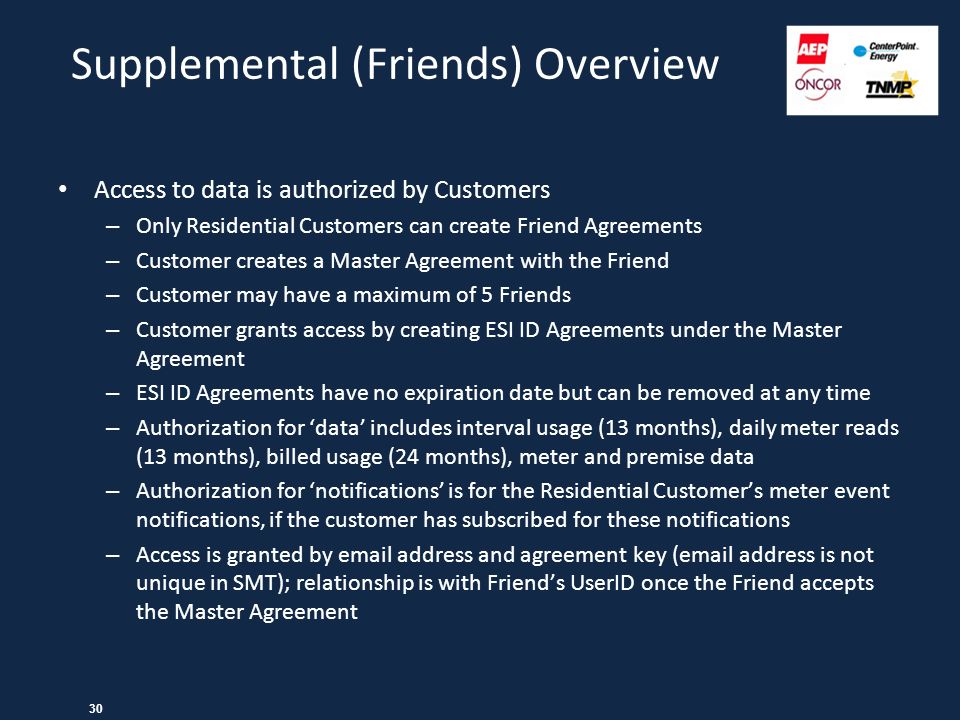 Supplemental (Friends) Overview

AEP CenterPoint. Energy ONCOR TNMP

• Access to data is authorized by Customers
– Only Residential Customers can create Friend Agreements
– Customer creates a Master Agreement with the Friend
– Customer may have a maximum of 5 Friends
– Customer grants access by creating ESI ID Agreements under the Master Agreement
– ESI ID Agreements have no expiration date but can be removed at any time
– Authorization for 'data' includes interval usage (13 months), daily meter reads (13 months), billed usage (24 months), meter and premise data
– Authorization for 'notifications' is for the Residential Customer's meter event notifications, if the customer has subscribed for these notifications
– Access is granted by email address and agreement key (email address is not unique in SMT); relationship is with Friend's UserID once the Friend accepts the Master Agreement

30